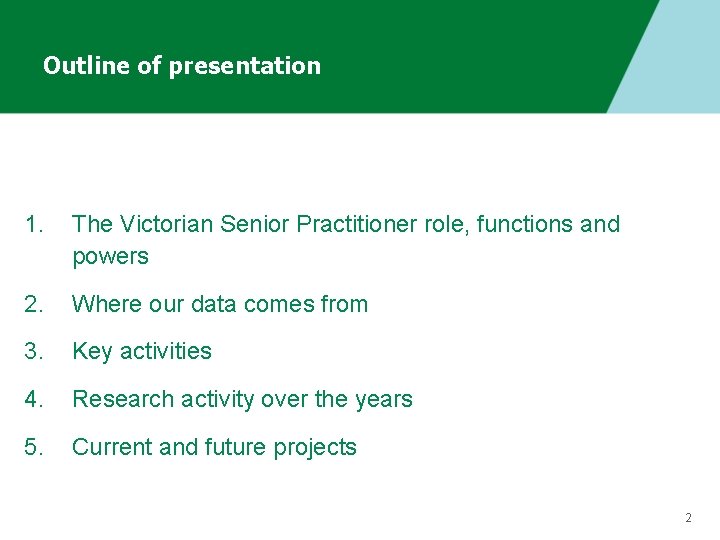 Outline of presentation

1. The Victorian Senior Practitioner role, functions and powers

2. Where our data comes from

3. Key activities

4. Research activity over the years

5. Current and future projects

2